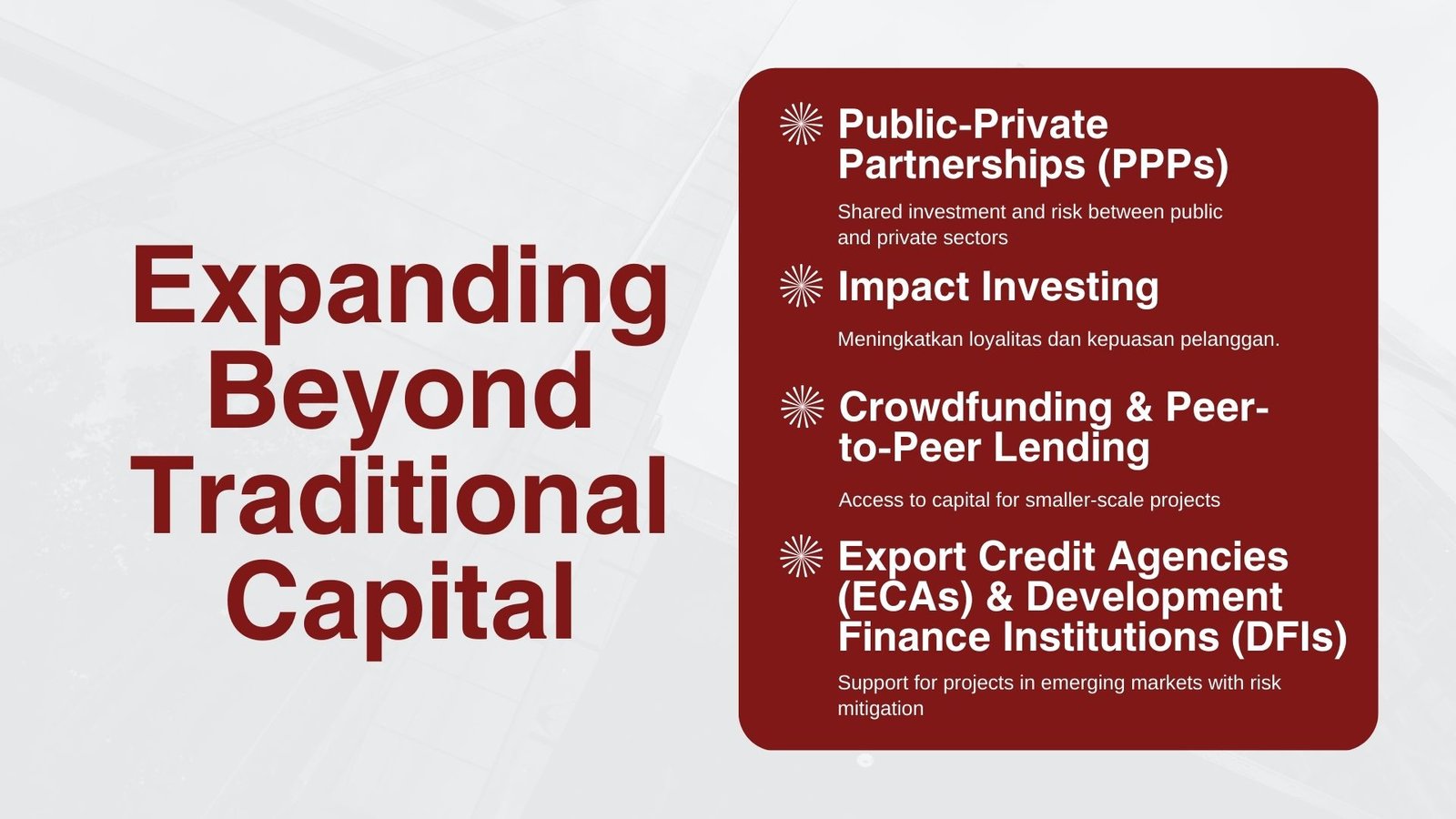 Expanding Beyond Traditional Capital

Public-Private Partnerships (PPPs)

Shared investment and risk between public and private sectors

Impact Investing

Meningkatkan loyalitas dan kepuasan pelanggan.

Crowdfunding & Peer-to-Peer Lending

Access to capital for smaller-scale projects

Export Credit Agencies (ECAs) & Development Finance Institutions (DFIs)

Support for projects in emerging markets with risk mitigation